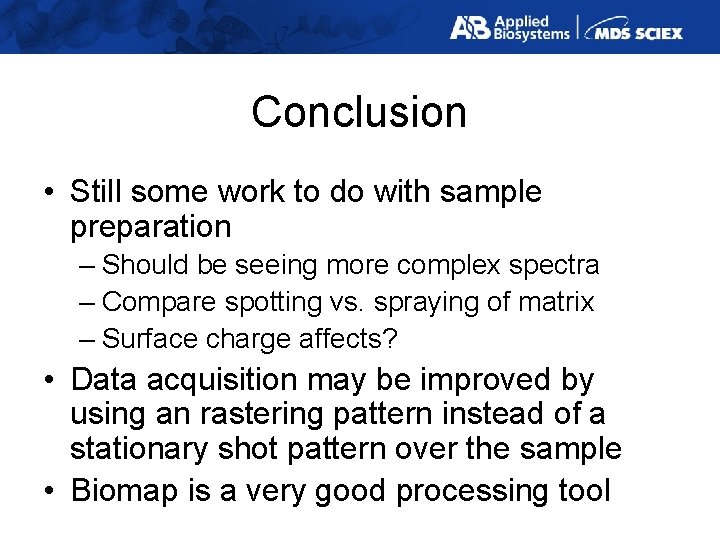 AB Applied Biosystems | MDS SCIEX

Conclusion

• Still some work to do with sample preparation
– Should be seeing more complex spectra
– Compare spotting vs. spraying of matrix
– Surface charge affects?
• Data acquisition may be improved by using an rastering pattern instead of a stationary shot pattern over the sample
• Biomap is a very good processing tool